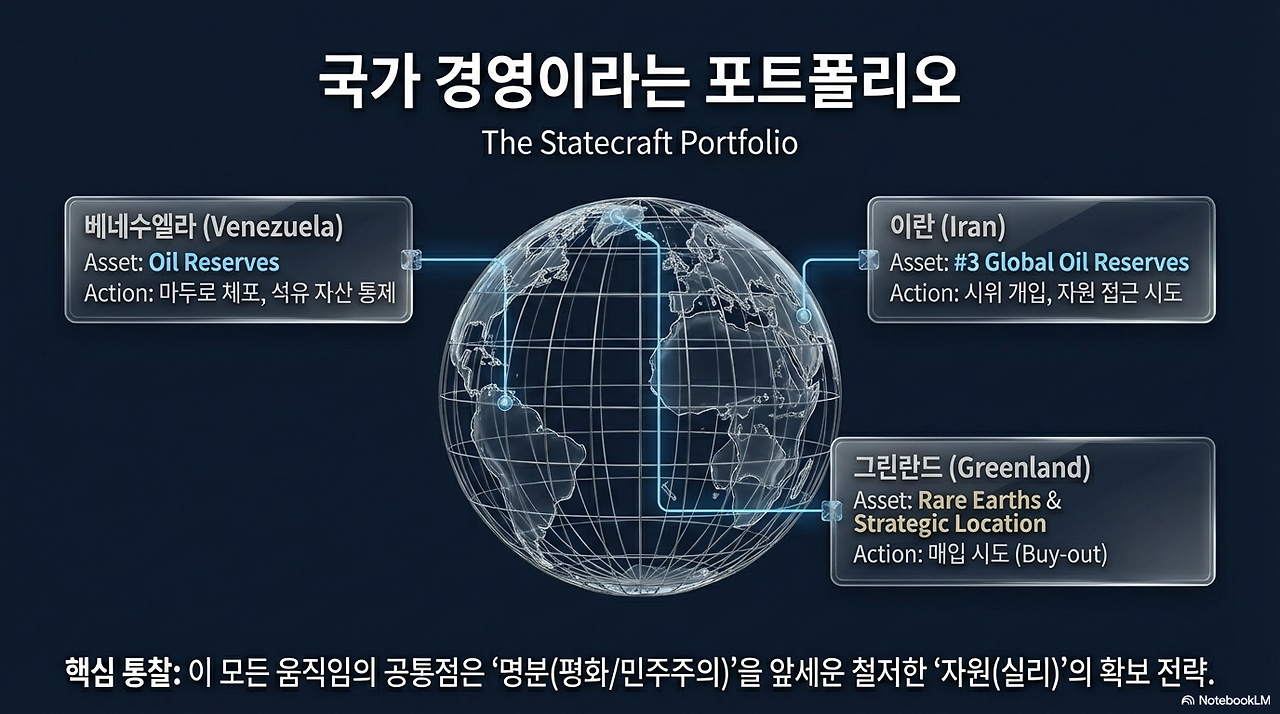 국가 경영이라는 포트폴리오

The Statecraft Portfolio

베네수엘라 (Venezuela)
Asset: Oil Reserves
Action: 마두로 체포, 석유 자산 통제

이란 (Iran)
Asset: #3 Global Oil Reserves
Action: 시위 개입, 자원 접근 시도

그린란드 (Greenland)
Asset: Rare Earths & Strategic Location
Action: 매입 시도 (Buy-out)

핵심 통찰: 이 모든 움직임의 공통점은 '명분(평화/민주주의)'을 앞세운 철저한 '자원(실리)'의 확보 전략.

NotebookLM